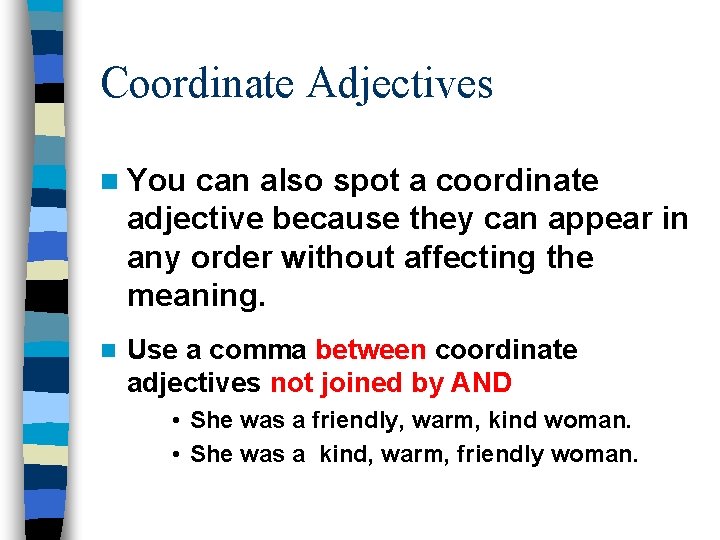 Coordinate Adjectives

You can also spot a coordinate adjective because they can appear in any order without affecting the meaning.

Use a comma between coordinate adjectives not joined by AND

• She was a friendly, warm, kind woman.
• She was a  kind, warm, friendly woman.